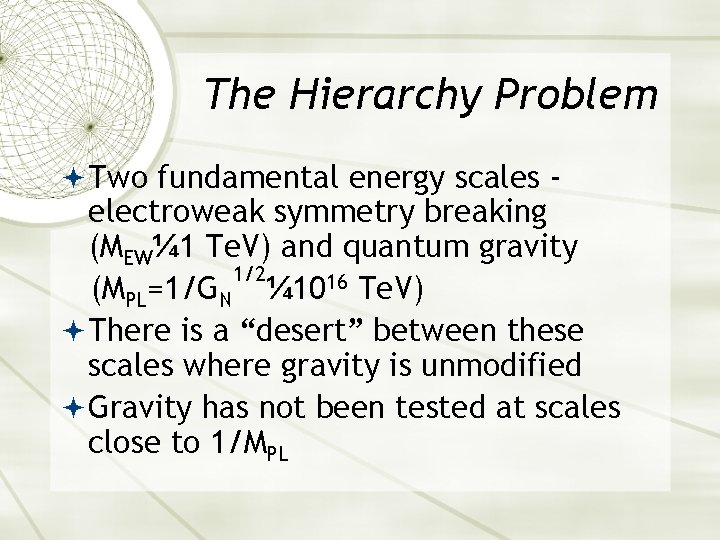 The Hierarchy Problem

Two fundamental energy scales - electroweak symmetry breaking ($M_{EW}$¼1 TeV) and quantum gravity ($M_{PL}=1/G_N^{1/2}$¼$10^{16}$ TeV)

There is a “desert” between these scales where gravity is unmodified

Gravity has not been tested at scales close to $1/M_{PL}$